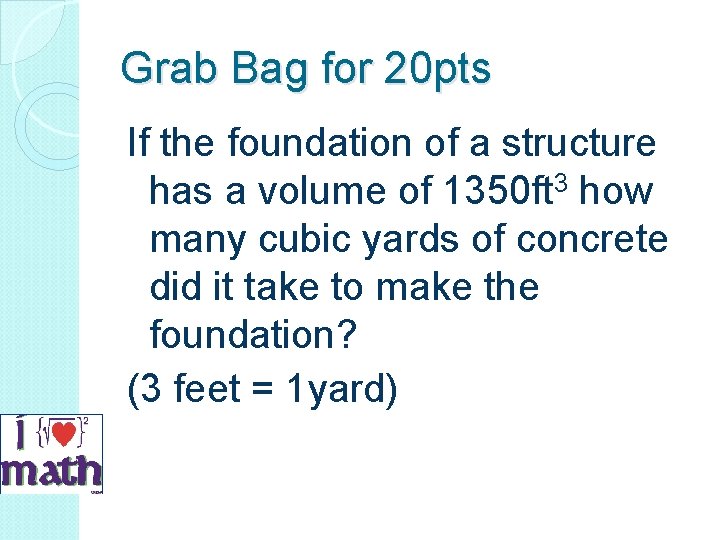 Grab Bag for 20pts

If the foundation of a structure has a volume of 1350ft$^3$ how many cubic yards of concrete did it take to make the foundation?

(3 feet = 1yard)

I $\{\sqrt{♥}\}^2$ math